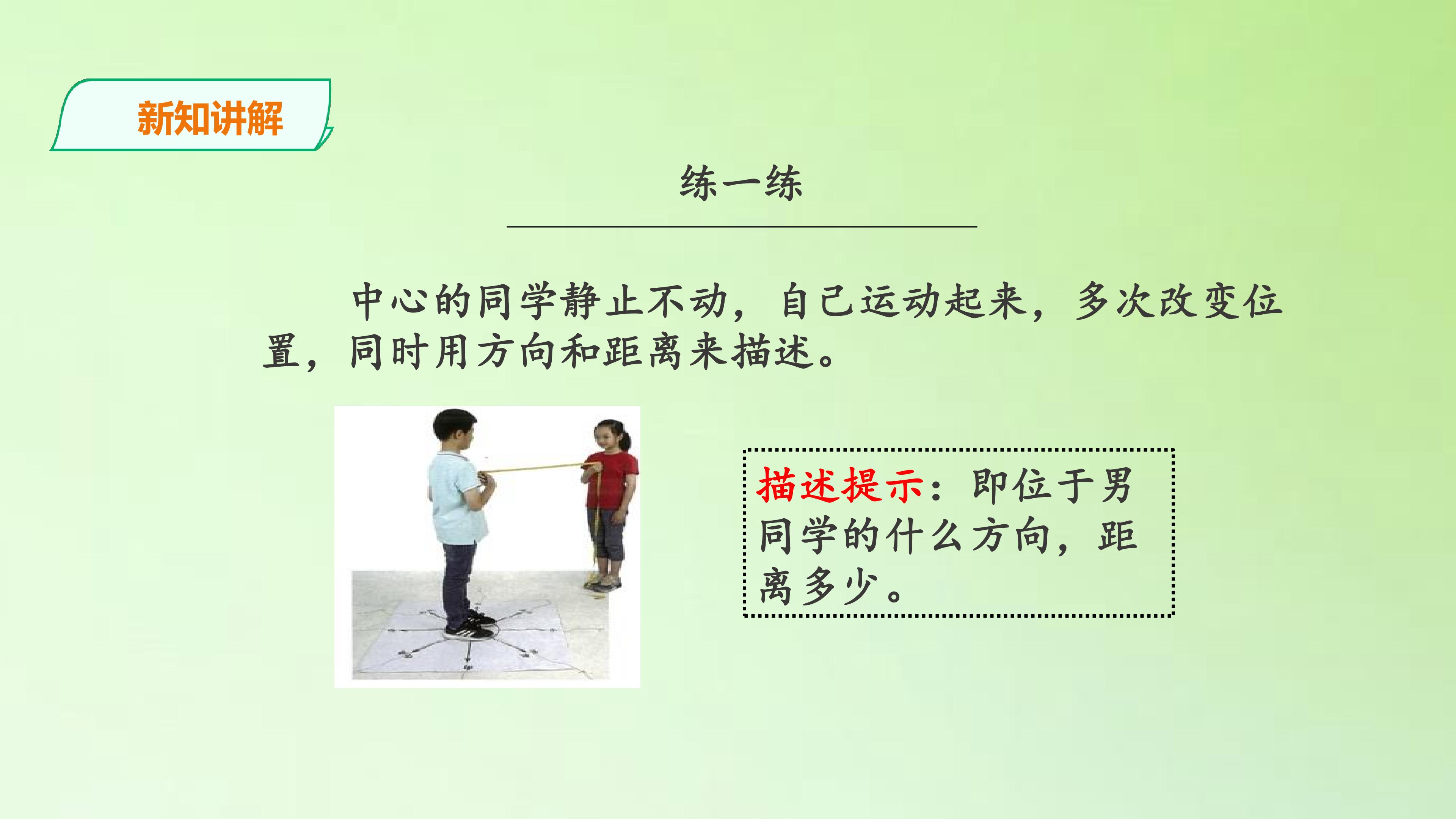 新知讲解

练一练

中心的同学静止不动，自己运动起来，多次改变位置，同时用方向和距离来描述。

描述提示：即位于男同学的什么方向，距离多少。